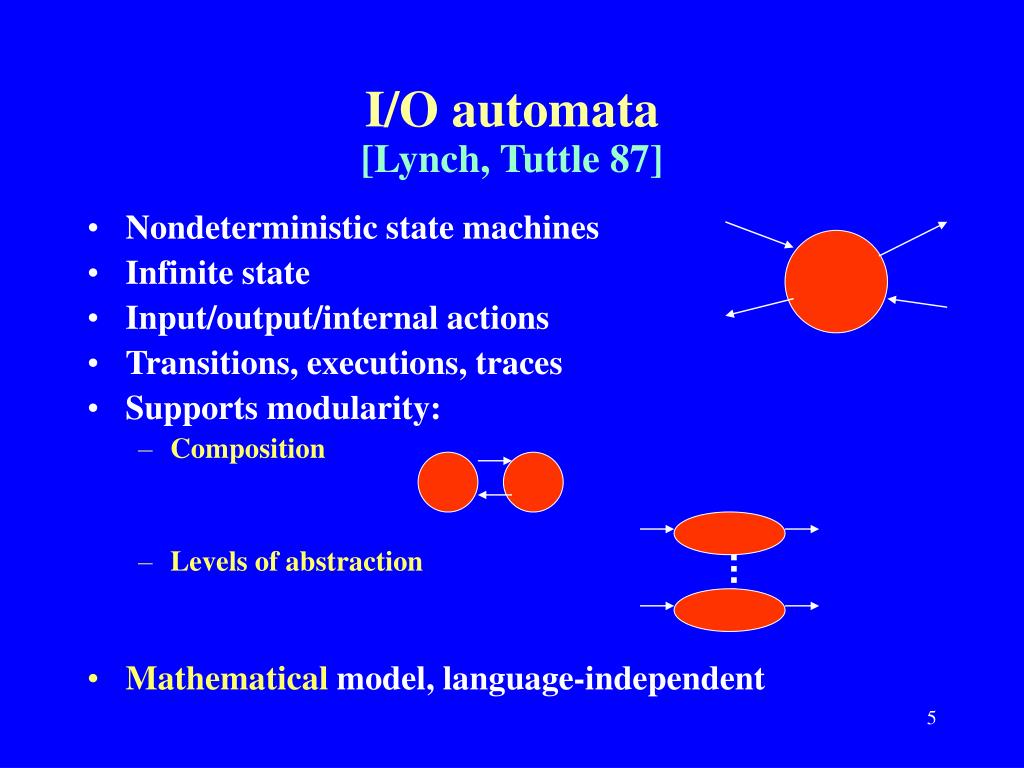 I/O automata
[Lynch, Tuttle 87]

• Nondeterministic state machines
• Infinite state
• Input/output/internal actions
• Transitions, executions, traces
• Supports modularity:
– Composition
– Levels of abstraction

• Mathematical model, language-independent

5